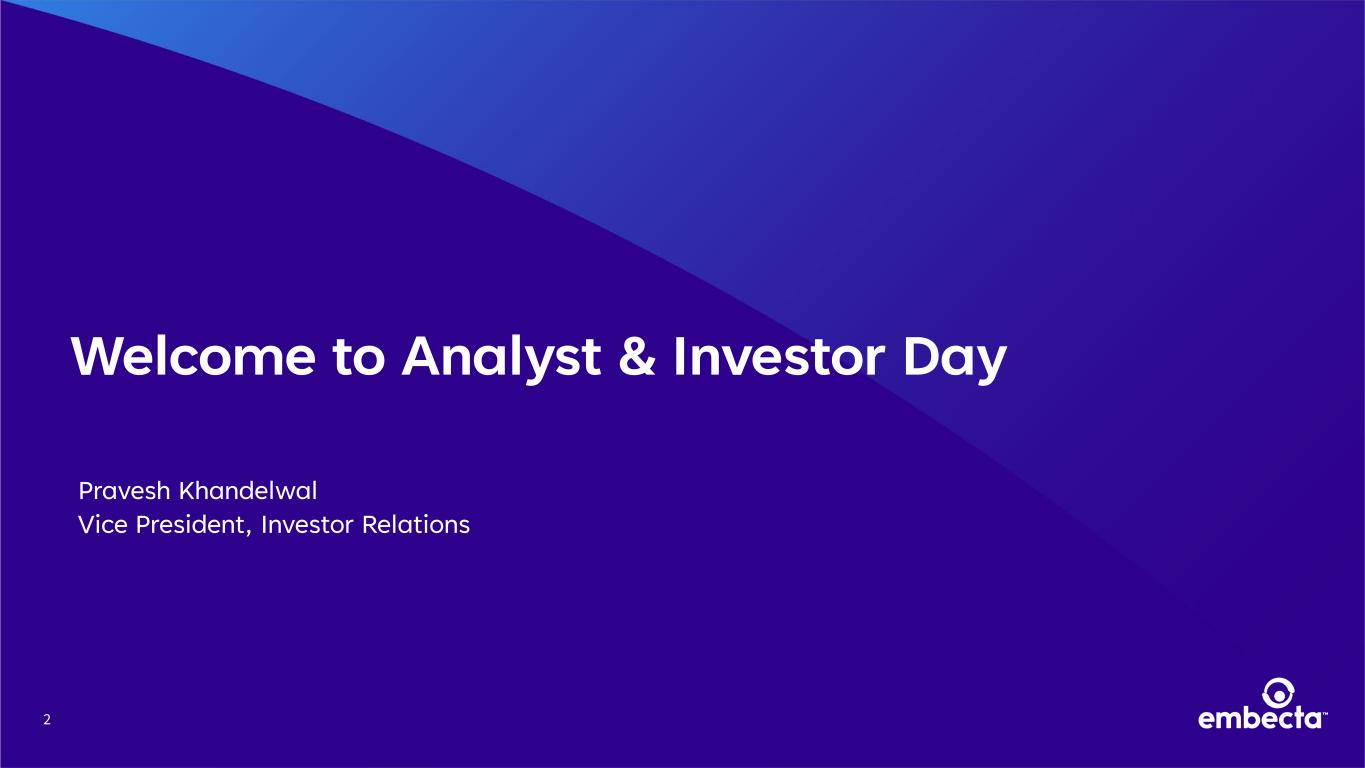 Welcome to Analyst & Investor Day

Pravesh Khandelwal
Vice President, Investor Relations

2

embecta™